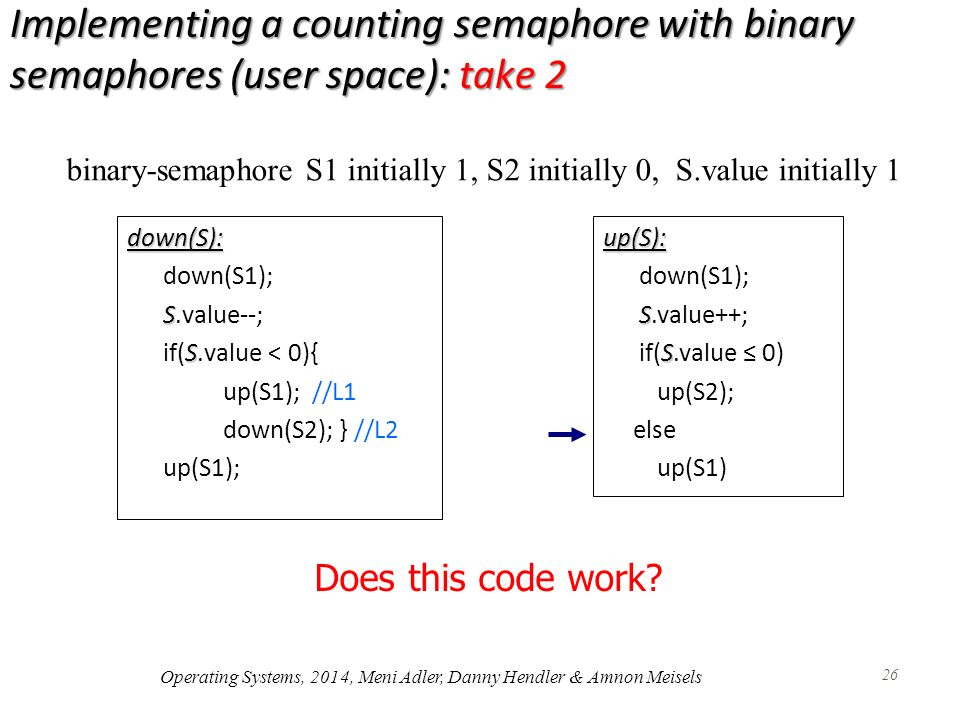 Implementing a counting semaphore with binary semaphores (user space): take 2

binary-semaphore S1 initially 1, S2 initially 0, S.value initially 1

down(S):
down(S1);
S.value--;
if(S.value < 0){
up(S1); //L1
down(S2); } //L2
up(S1);

up(S):
down(S1);
S.value++;
if(S.value ≤ 0)
up(S2);
else
up(S1)

Does this code work?

Operating Systems, 2014, Meni Adler, Danny Hendler & Amnon Meisels

26